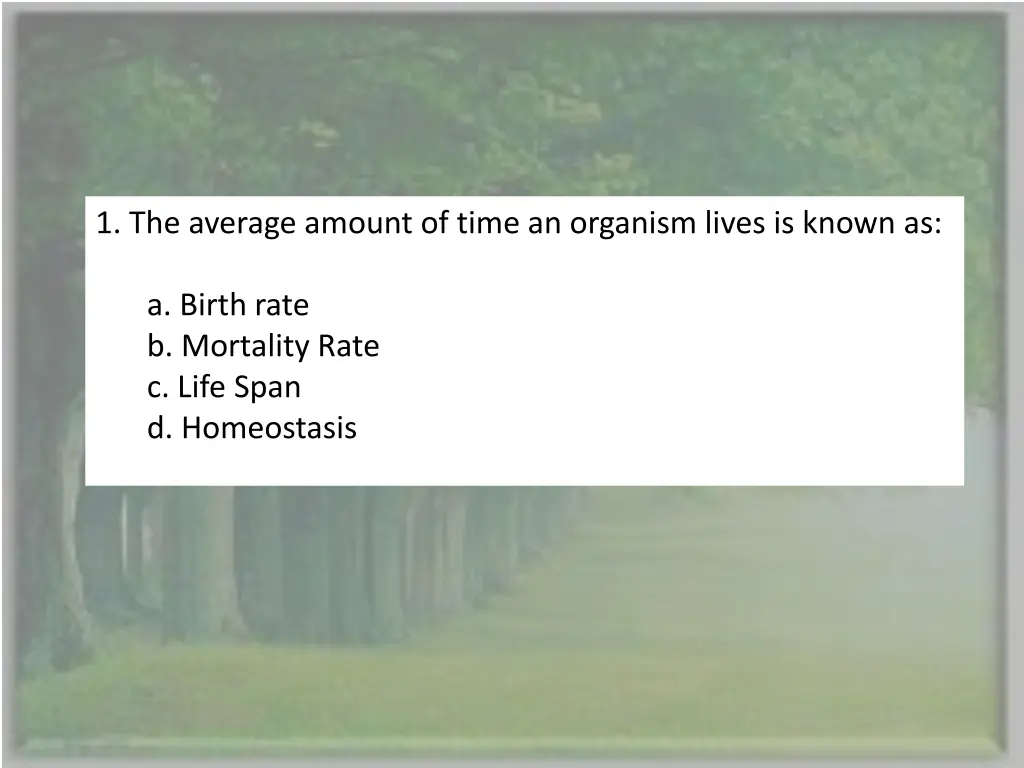 1. The average amount of time an organism lives is known as:

a. Birth rate
b. Mortality Rate
c. Life Span
d. Homeostasis